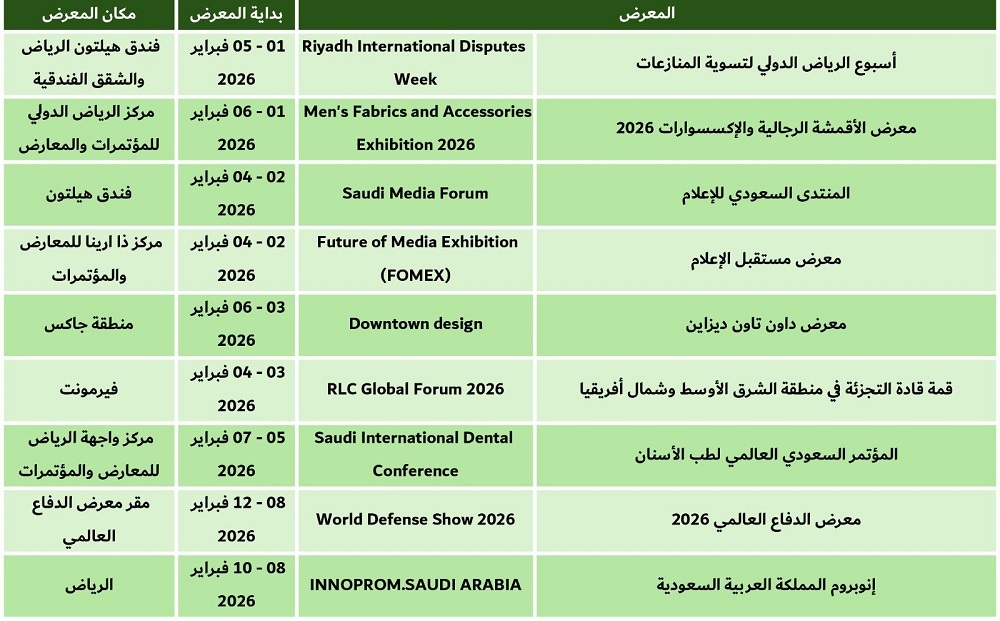 | المعرض | | بداية المعرض | مكان المعرض |
|---|---|---|---|
| أسبوع الرياض الدولي لتسوية المنازعات | Riyadh International Disputes Week | 01 - 05 فبراير 2026 | فندق هيلتون الرياض والشقق الفندقية |
| معرض الأقمشة الرجالية والإكسسوارات 2026 | Men's Fabrics and Accessories Exhibition 2026 | 01 - 06 فبراير 2026 | مركز الرياض الدولي للمؤتمرات والمعارض |
| المنتدى السعودي للإعلام | Saudi Media Forum | 02 - 04 فبراير 2026 | فندق هيلتون |
| معرض مستقبل الإعلام | Future of Media Exhibition (FOMEX) | 02 - 04 فبراير 2026 | مركز ذا ارينا للمعارض والمؤتمرات |
| معرض داون تاون ديزاين | Downtown design | 03 - 06 فبراير 2026 | منطقة جاكس |
| قمة قادة التجزئة في منطقة الشرق الأوسط وشمال أفريقيا | RLC Global Forum 2026 | 03 - 04 فبراير 2026 | فيرمونت |
| المؤتمر السعودي العالمي لطب الأسنان | Saudi International Dental Conference | 05 - 07 فبراير 2026 | مركز واجهة الرياض للمعارض والمؤتمرات |
| معرض الدفاع العالمي 2026 | World Defense Show 2026 | 08 - 12 فبراير 2026 | مقر معرض الدفاع العالمي |
| إنوبروم المملكة العربية السعودية | INNOPROM.SAUDI ARABIA | 08 - 10 فبراير 2026 | الرياض |